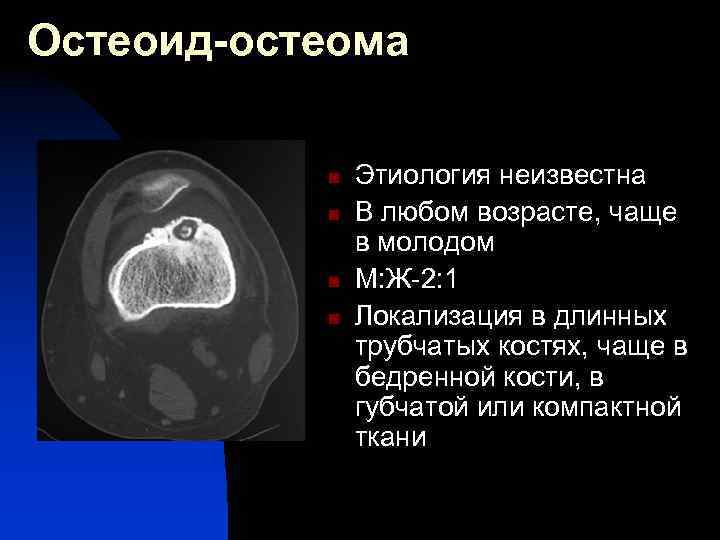 Остеоид-остеома

Этиология неизвестна

В любом возрасте, чаще в молодом

М:Ж-2:1

Локализация в длинных трубчатых костях, чаще в бедренной кости, в губчатой или компактной ткани